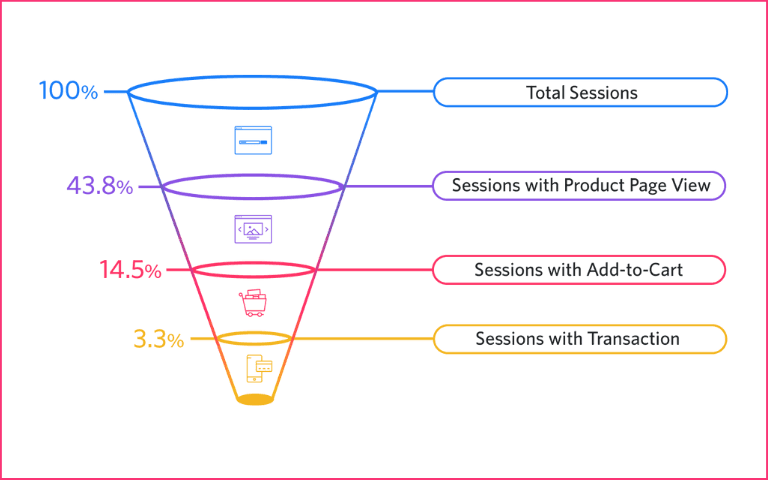 100% Total Sessions

43.8% Sessions with Product Page View

14.5% Sessions with Add-to-Cart

3.3% Sessions with Transaction